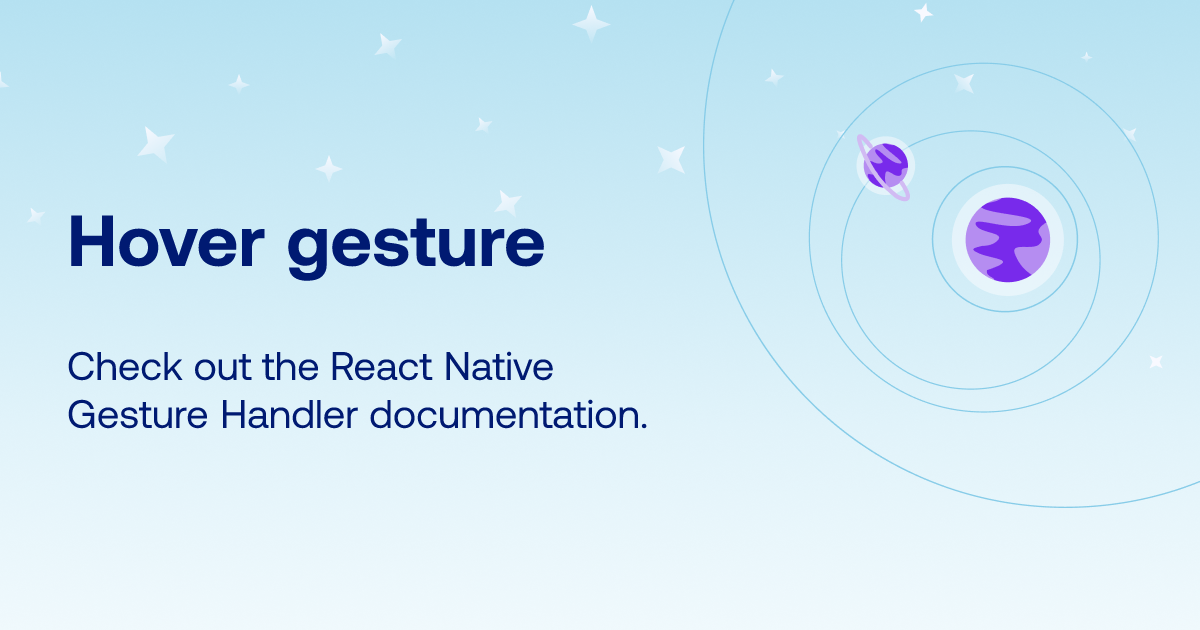 Hover gesture

Check out the React Native Gesture Handler documentation.